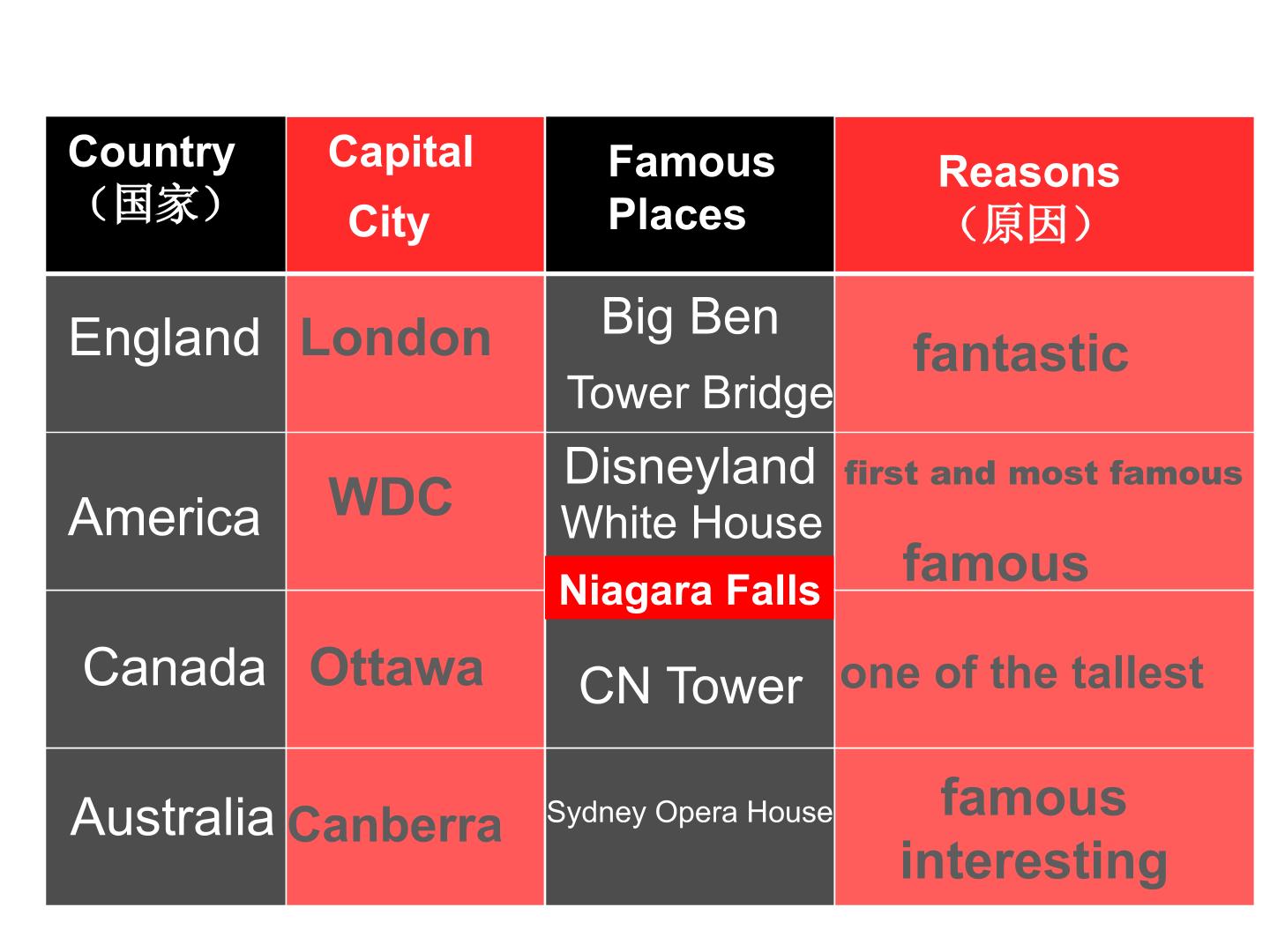 | Country（国家） | Capital City | Famous Places | Reasons（原因） |
|---|---|---|---|
| England | London | Big Ben Tower Bridge | fantastic |
| America | WDC | Disneyland White House | first and most famous famous |
| Canada | Ottawa | Niagara Falls CN Tower | one of the tallest |
| Australia | Canberra | Sydney Opera House | famous interesting |